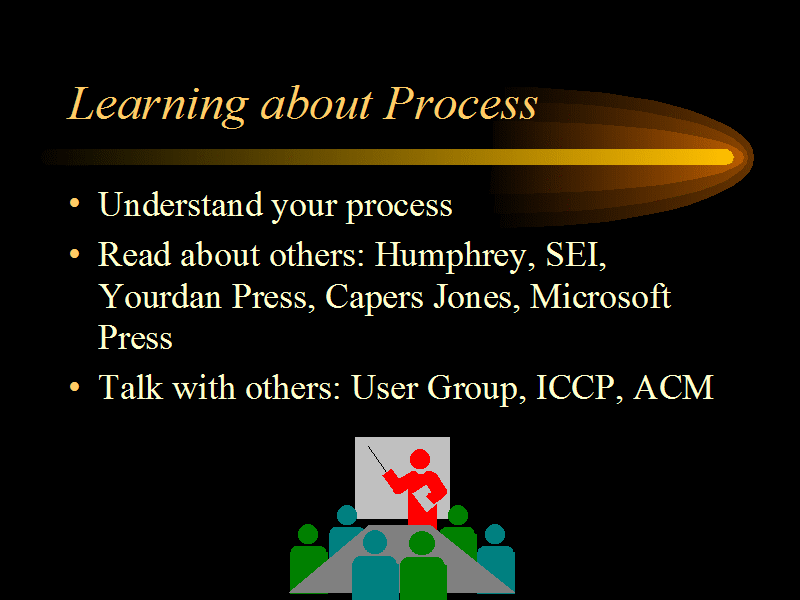 Learning about Process

• Understand your process
• Read about others: Humphrey, SEI, Yourdan Press, Capers Jones, Microsoft Press
• Talk with others: User Group, ICCP, ACM